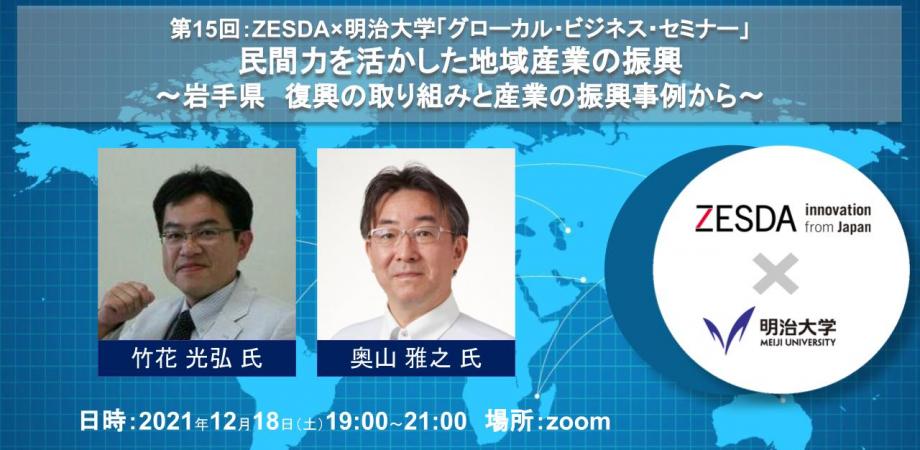 第15回:ZESDA×明治大学「グローカル・ビジネス・セミナー」
民間力を活かした地域産業の振興
～岩手県　復興の取り組みと産業の振興事例から～

竹花 光弘 氏

奥山 雅之 氏

ZESDA innovation from Japan

×

明治大学
MEIJI UNIVERSITY

日時:2021年12月18日(土)19:00～21:00　場所:zoom